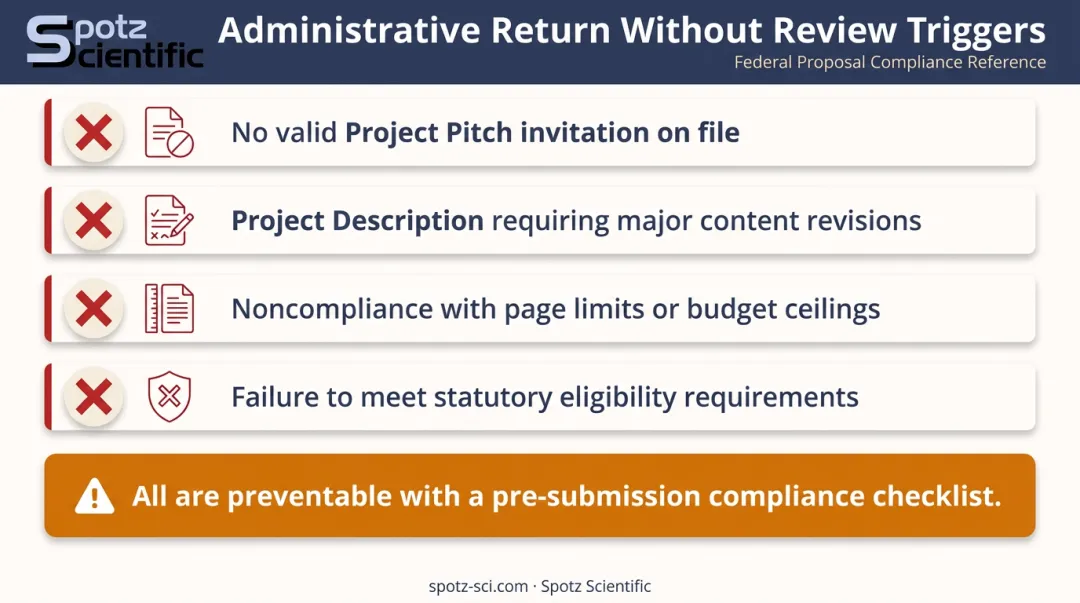 Spotz Scientific

Administrative Return Without Review Triggers

Federal Proposal Compliance Reference

No valid Project Pitch invitation on file

Project Description requiring major content revisions

Noncompliance with page limits or budget ceilings

Failure to meet statutory eligibility requirements

All are preventable with a pre-submission compliance checklist.

spotz-sci.com · Spotz Scientific